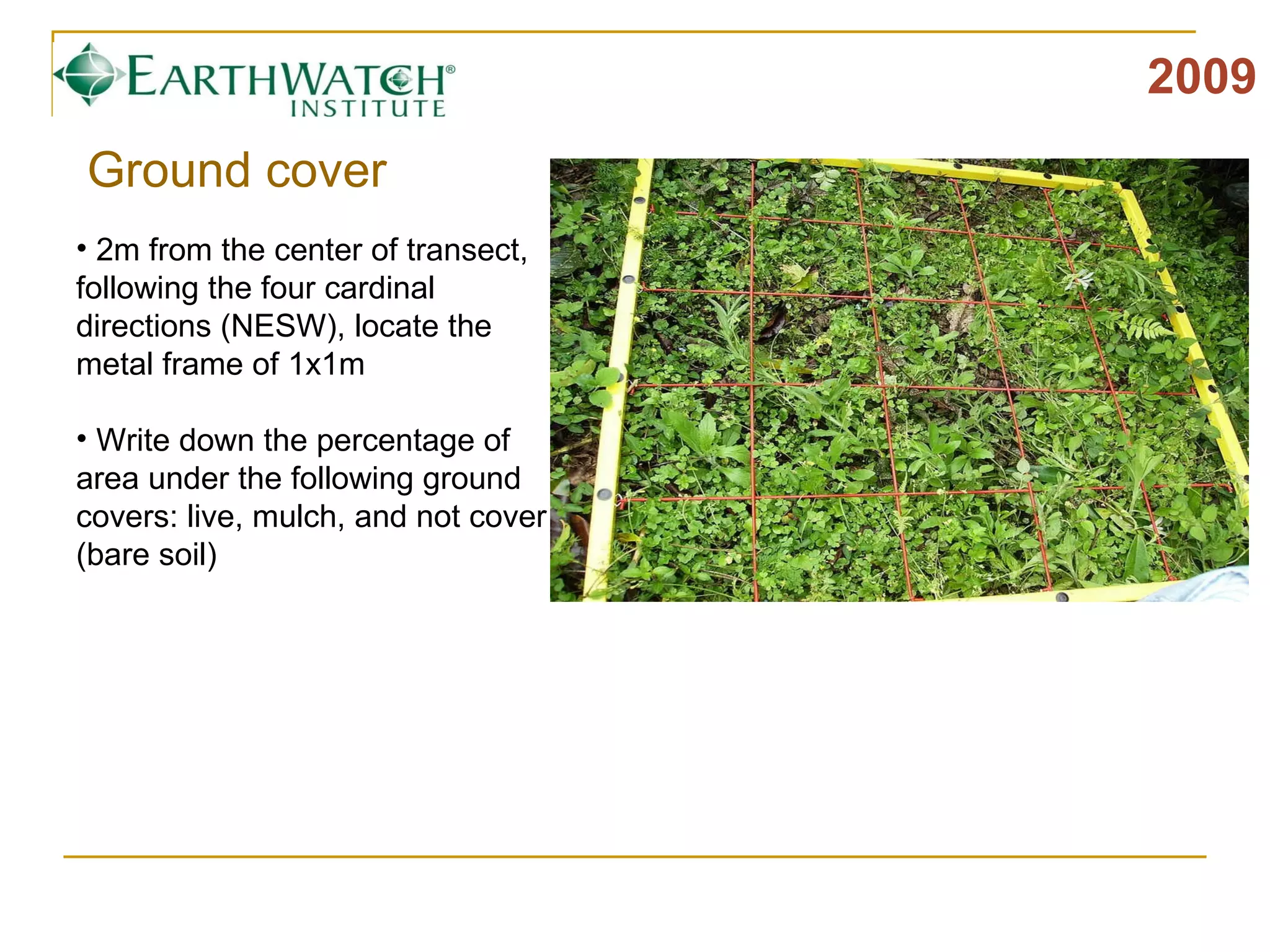 EARTHWATCH® INSTITUTE

2009

Ground cover

• 2m from the center of transect, following the four cardinal directions (NESW), locate the metal frame of 1x1m

• Write down the percentage of area under the following ground covers: live, mulch, and not cover (bare soil)